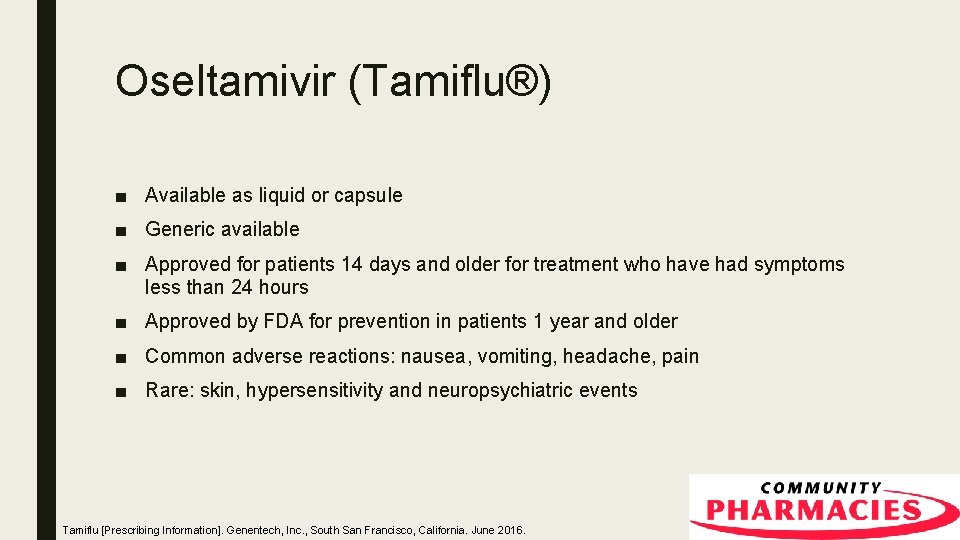 Oseltamivir (Tamiflu®)

■ Available as liquid or capsule

■ Generic available

■ Approved for patients 14 days and older for treatment who have had symptoms less than 24 hours

■ Approved by FDA for prevention in patients 1 year and older

■ Common adverse reactions: nausea, vomiting, headache, pain

■ Rare: skin, hypersensitivity and neuropsychiatric events

Tamiflu [Prescribing Information]. Genentech, Inc., South San Francisco, California. June 2016.

COMMUNITY PHARMACIES